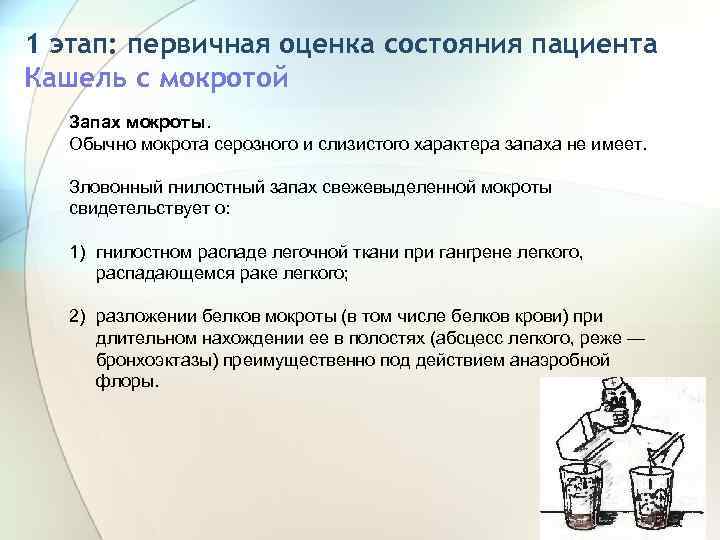 1 этап: первичная оценка состояния пациента
Кашель с мокротой

Запах мокроты.
Обычно мокрота серозного и слизистого характера запаха не имеет.

Зловонный гнилостный запах свежевыделенной мокроты свидетельствует о:

1) гнилостном распаде легочной ткани при гангрене легкого, распадающемся раке легкого;

2) разложении белков мокроты (в том числе белков крови) при длительном нахождении ее в полостях (абсцесс легкого, реже — бронхоэктазы) преимущественно под действием анаэробной флоры.